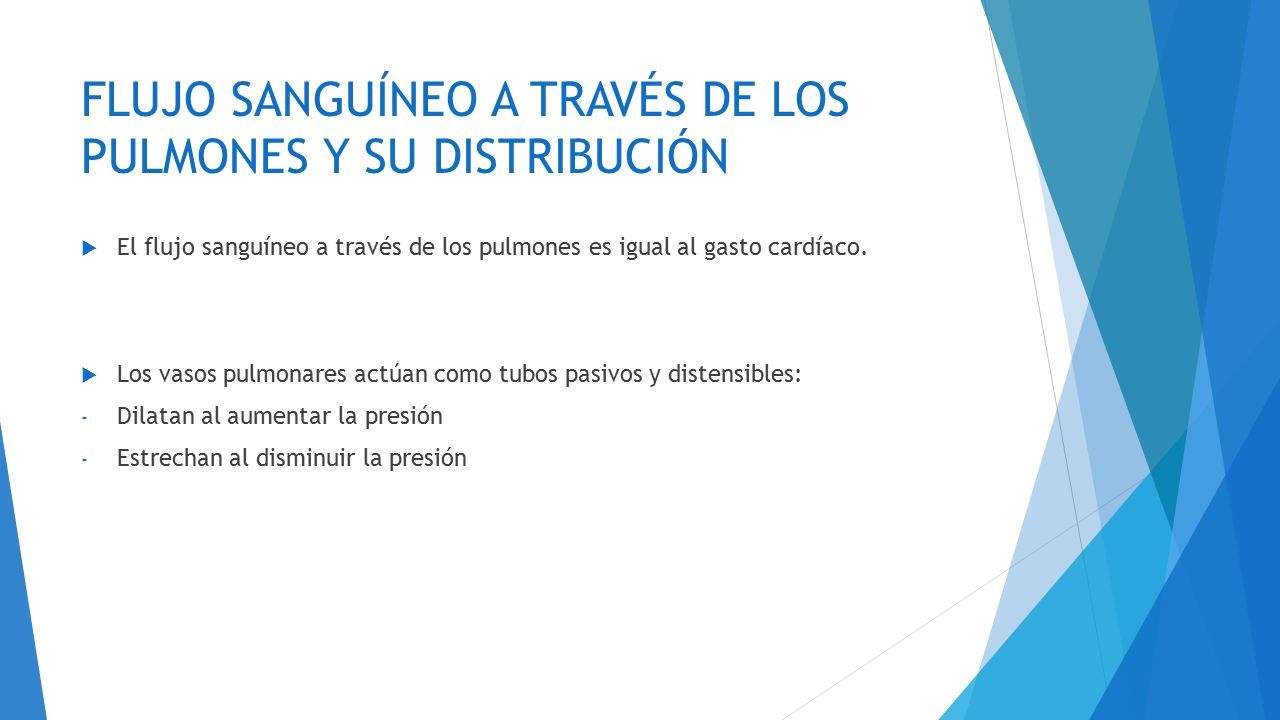 FLUJO SANGUÍNEO A TRAVÉS DE LOS PULMONES Y SU DISTRIBUCIÓN

El flujo sanguíneo a través de los pulmones es igual al gasto cardíaco.

Los vasos pulmonares actúan como tubos pasivos y distensibles:

- Dilatan al aumentar la presión
- Estrechan al disminuir la presión